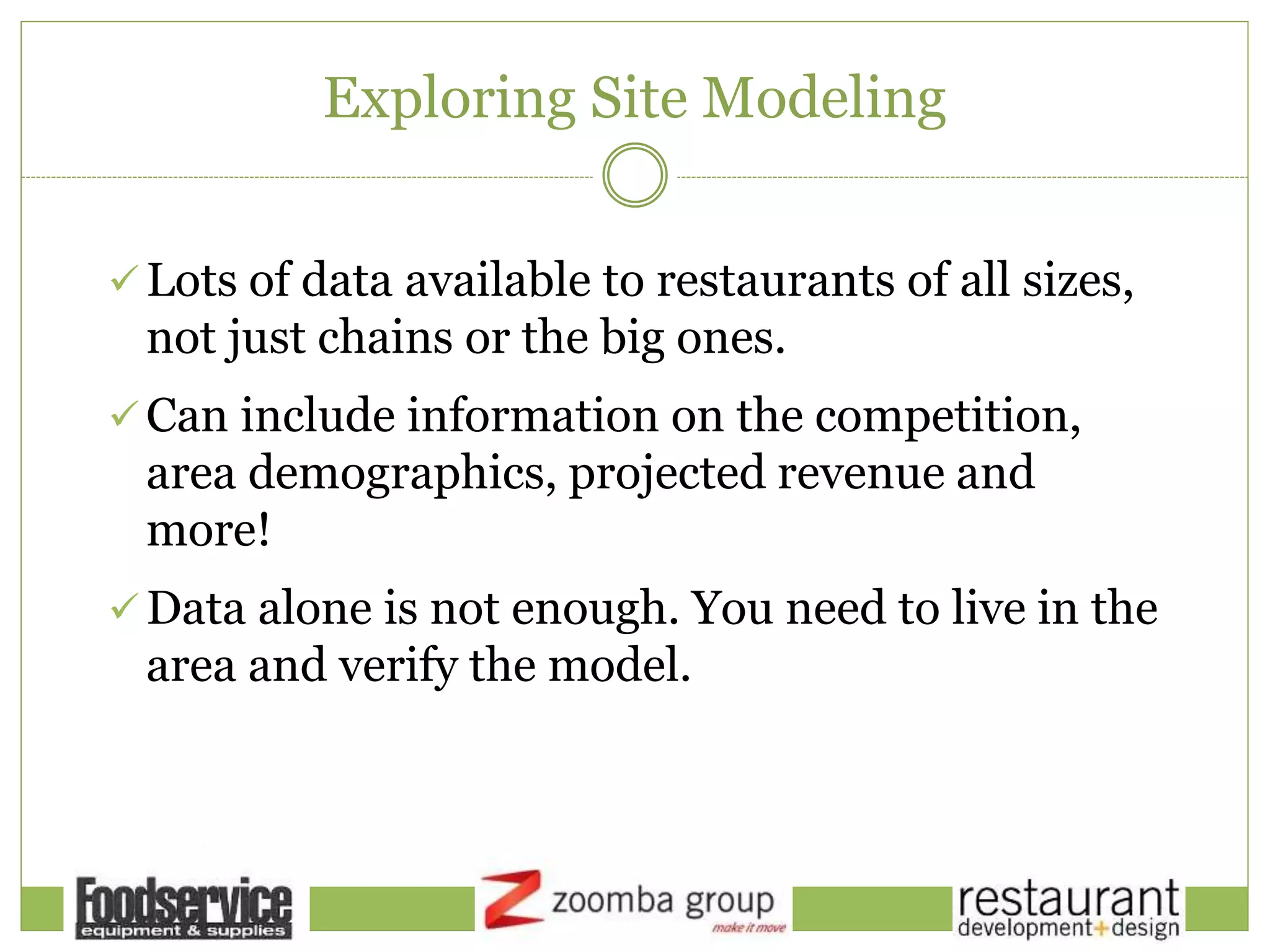 Exploring Site Modeling

✓ Lots of data available to restaurants of all sizes, not just chains or the big ones.

✓ Can include information on the competition, area demographics, projected revenue and more!

✓ Data alone is not enough. You need to live in the area and verify the model.

Foodservice equipment & supplies

zoomba group make it move

restaurant development+design